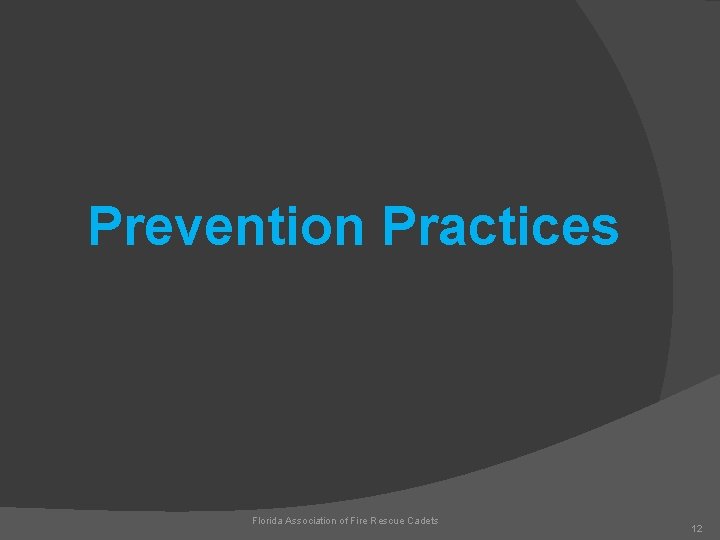 Prevention Practices

Florida Association of Fire Rescue Cadets

12